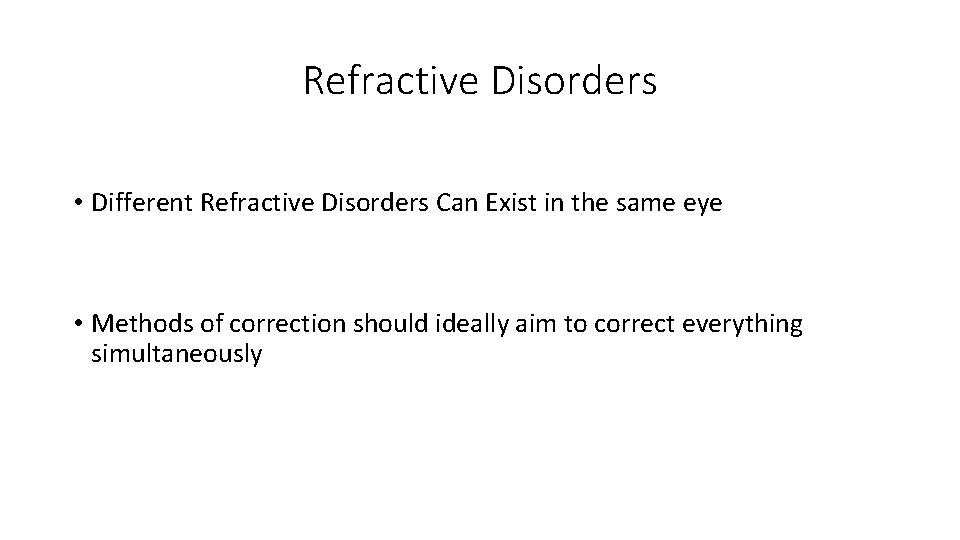 Refractive Disorders

• Different Refractive Disorders Can Exist in the same eye

• Methods of correction should ideally aim to correct everything simultaneously